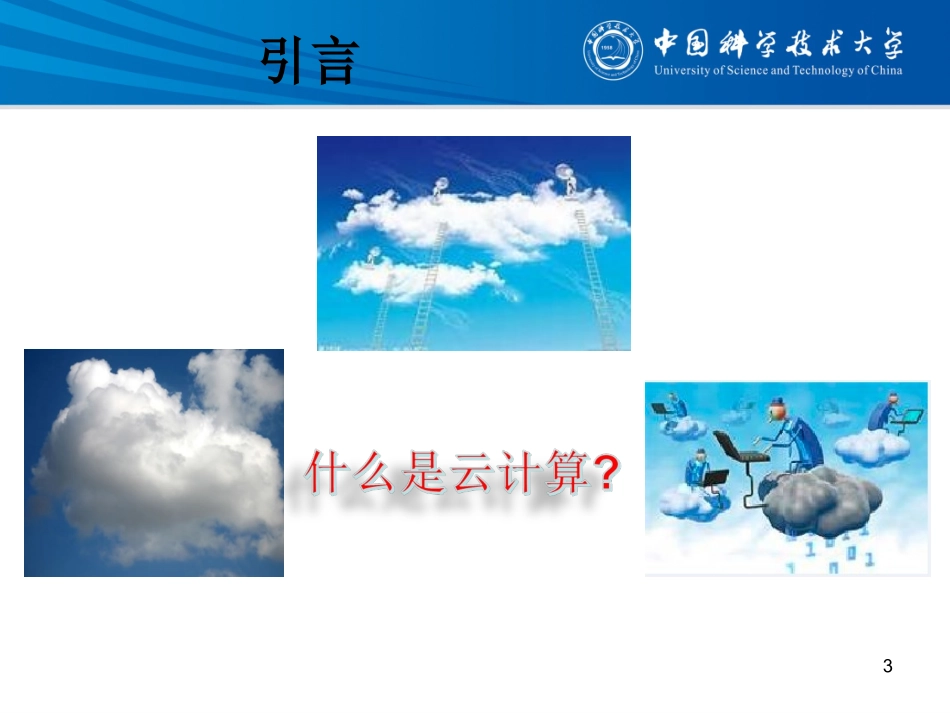 引言

中国科学技术大学
University of Science and Technology of China

什么是云计算?

3